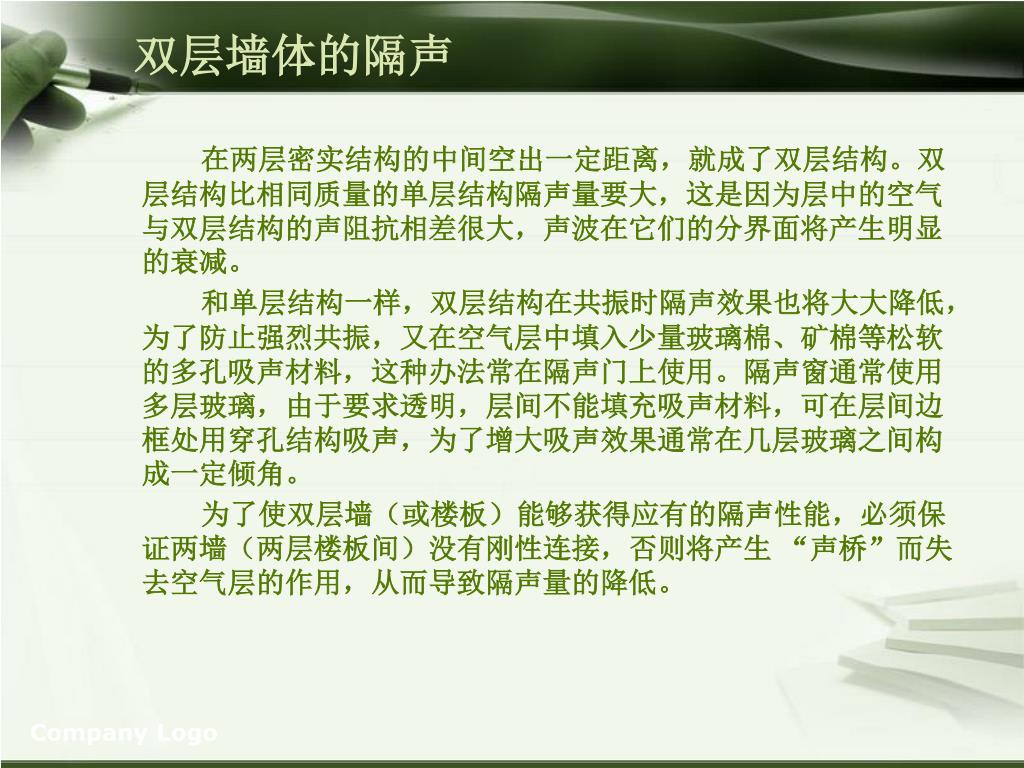 双层墙体的隔声

在两层密实结构的中间空出一定距离，就成了双层结构。双层结构比相同质量的单层结构隔声量要大，这是因为层中的空气与双层结构的声阻抗相差很大，声波在它们的分界面将产生明显的衰减。

和单层结构一样，双层结构在共振时隔声效果也将大大降低，为了防止强烈共振，又在空气层中填入少量玻璃棉、矿棉等松软的多孔吸声材料，这种办法常在隔声门上使用。隔声窗通常使用多层玻璃，由于要求透明，层间不能填充吸声材料，可在层间边框处用穿孔结构吸声，为了增大吸声效果通常在几层玻璃之间构成一定倾角。

为了使双层墙（或楼板）能够获得应有的隔声性能，必须保证两墙（两层楼板间）没有刚性连接，否则将产生 “声桥”而失去空气层的作用，从而导致隔声量的降低。

Company Logo